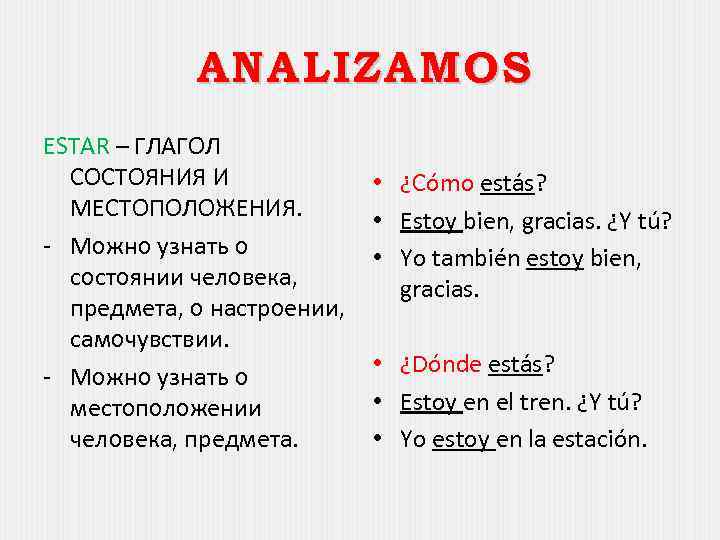 ANALIZAMOS

ESTAR – ГЛАГОЛ СОСТОЯНИЯ И МЕСТОПОЛОЖЕНИЯ.

- Можно узнать о состоянии человека, предмета, о настроении, самочувствии.
- Можно узнать о местоположении человека, предмета.

• ¿Cómo estás?
• Estoy bien, gracias. ¿Y tú?
• Yo también estoy bien, gracias.

• ¿Dónde estás?
• Estoy en el tren. ¿Y tú?
• Yo estoy en la estación.